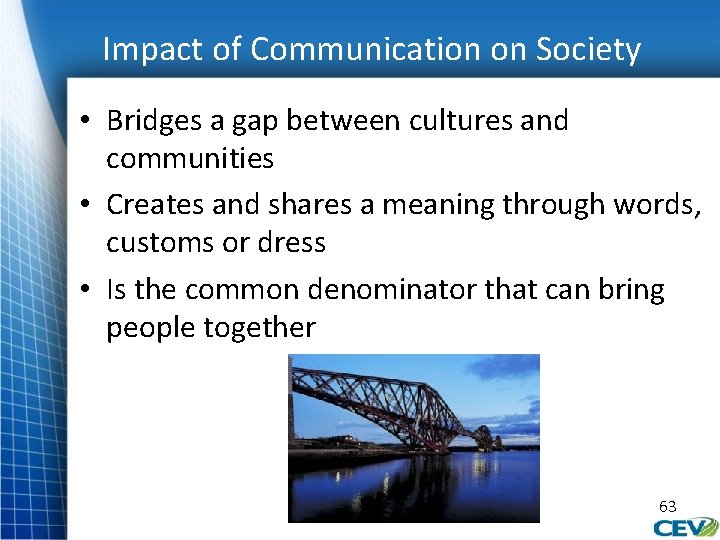 Impact of Communication on Society

• Bridges a gap between cultures and communities

• Creates and shares a meaning through words, customs or dress

• Is the common denominator that can bring people together

63

CEV